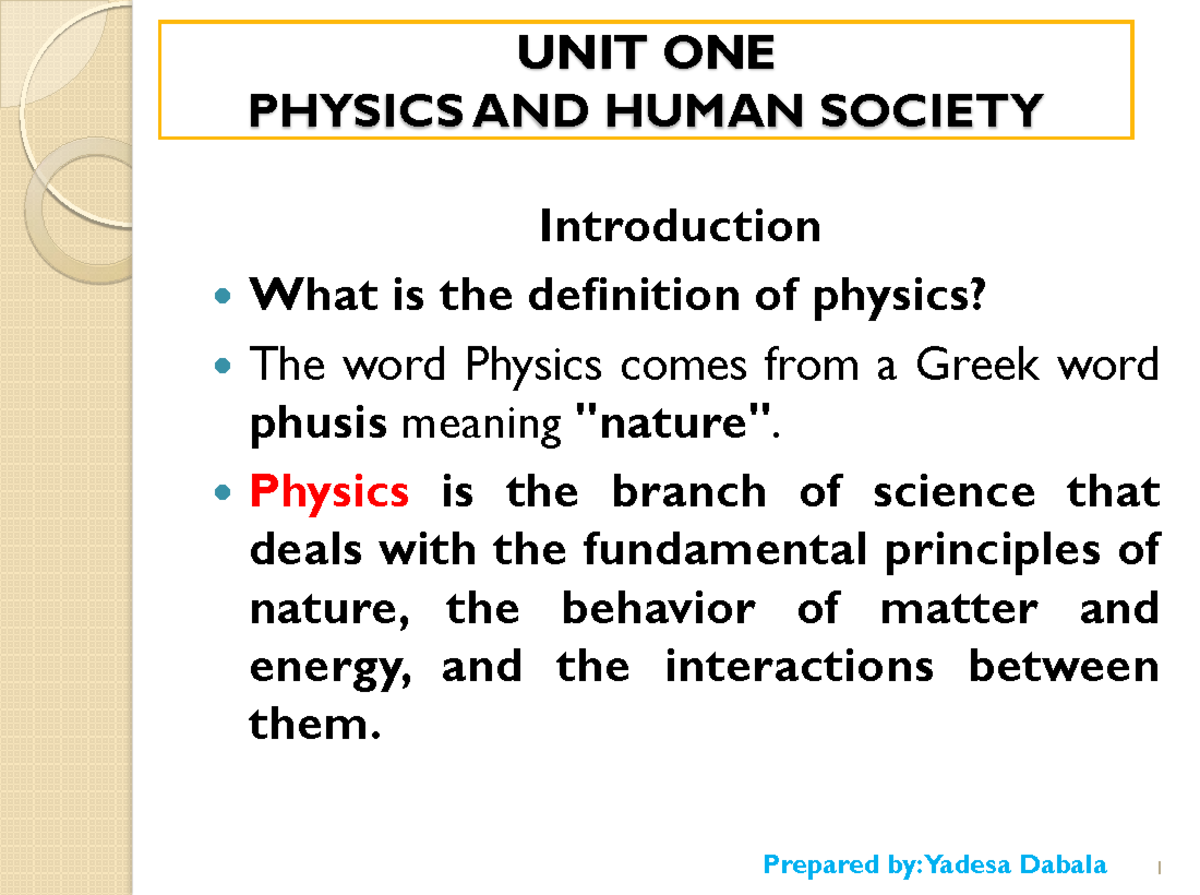 UNIT ONE
PHYSICS AND HUMAN SOCIETY

Introduction

What is the definition of physics?

The word Physics comes from a Greek word phusis meaning "nature".

Physics is the branch of science that deals with the fundamental principles of nature, the behavior of matter and energy, and the interactions between them.

Prepared by: Yadesa Dabala 1